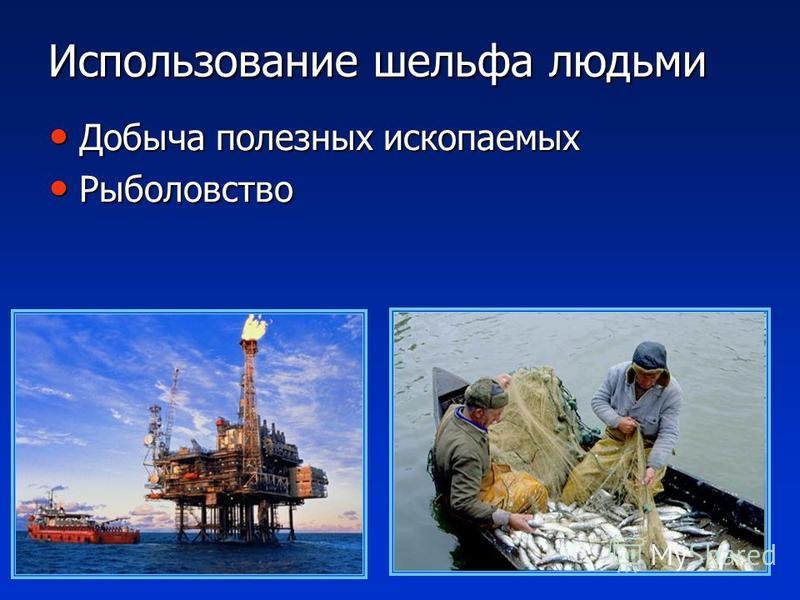 Использование шельфа людьми

• Добыча полезных ископаемых
• Рыболовство

MyShared